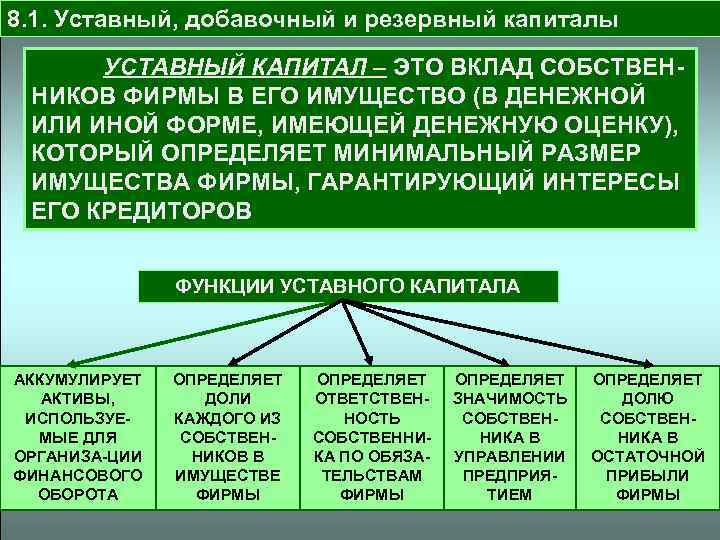 8.1. Уставный, добавочный и резервный капиталы

УСТАВНЫЙ КАПИТАЛ – ЭТО ВКЛАД СОБСТВЕННИКОВ ФИРМЫ В ЕГО ИМУЩЕСТВО (В ДЕНЕЖНОЙ ИЛИ ИНОЙ ФОРМЕ, ИМЕЮЩЕЙ ДЕНЕЖНУЮ ОЦЕНКУ), КОТОРЫЙ ОПРЕДЕЛЯЕТ МИНИМАЛЬНЫЙ РАЗМЕР ИМУЩЕСТВА ФИРМЫ, ГАРАНТИРУЮЩИЙ ИНТЕРЕСЫ ЕГО КРЕДИТОРОВ

ФУНКЦИИ УСТАВНОГО КАПИТАЛА

АККУМУЛИРУЕТ АКТИВЫ, ИСПОЛЬЗУЕМЫЕ ДЛЯ ОРГАНИЗА-ЦИИ ФИНАНСОВОГО ОБОРОТА

ОПРЕДЕЛЯЕТ ДОЛИ КАЖДОГО ИЗ СОБСТВЕННИКОВ В ИМУЩЕСТВЕ ФИРМЫ

ОПРЕДЕЛЯЕТ ОТВЕТСТВЕННОСТЬ СОБСТВЕННИКА ПО ОБЯЗАТЕЛЬСТВАМ ФИРМЫ

ОПРЕДЕЛЯЕТ ЗНАЧИМОСТЬ СОБСТВЕННИКА В УПРАВЛЕНИИ ПРЕДПРИЯТИЕМ

ОПРЕДЕЛЯЕТ ДОЛЮ СОБСТВЕННИКА В ОСТАТОЧНОЙ ПРИБЫЛИ ФИРМЫ